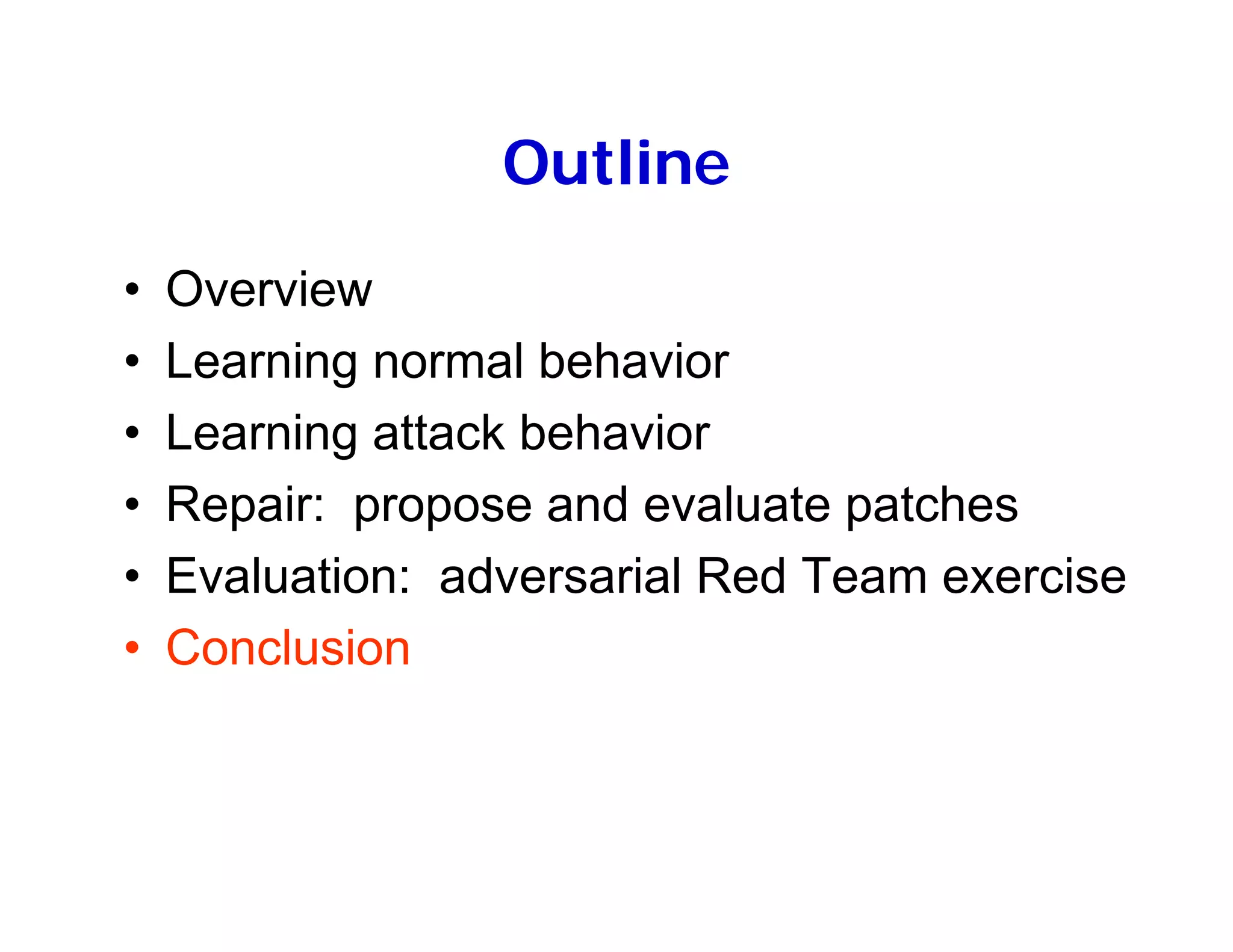 Outline

• Overview
• Learning normal behavior
• Learning attack behavior
• Repair:  propose and evaluate patches
• Evaluation:  adversarial Red Team exercise
• Conclusion